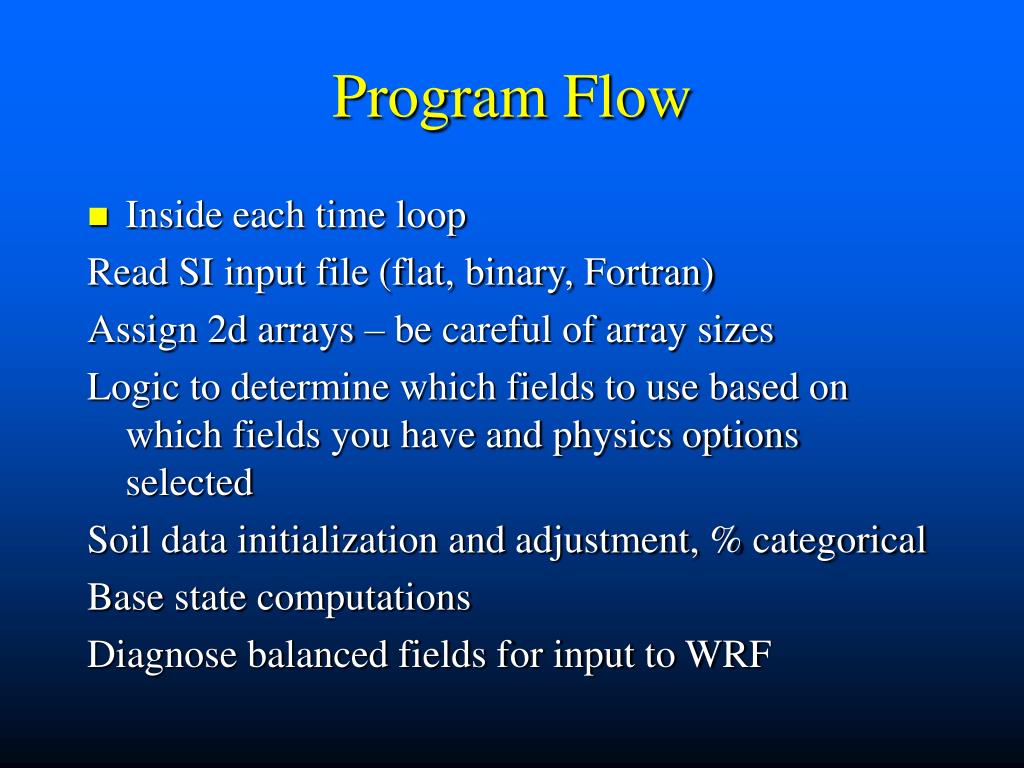 Program Flow

Inside each time loop

Read SI input file (flat, binary, Fortran)

Assign 2d arrays – be careful of array sizes

Logic to determine which fields to use based on which fields you have and physics options selected

Soil data initialization and adjustment, % categorical

Base state computations

Diagnose balanced fields for input to WRF